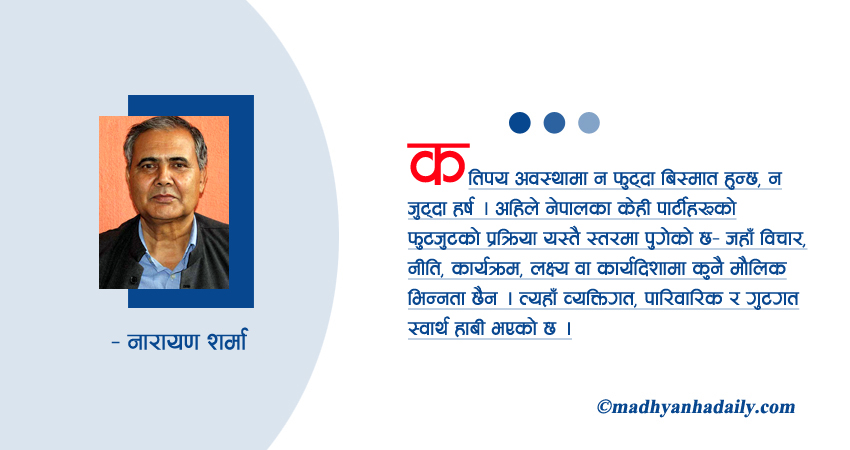 - नारायण शर्मा

कतिपय अवस्थामा न फुट्दा बिस्मात हुन्छ, न जुट्दा हर्ष । अहिले नेपालका केही पार्टीहरूको फुटजुटको प्रक्रिया यस्तै स्तरमा पुगेको छ- जहाँ विचार, नीति, कार्यक्रम, लक्ष्य वा कार्यदिशामा कुनै मौलिक भिन्नता छैन । त्यहाँ व्यक्तिगत, पारिवारिक र गुटगत स्वार्थ हाबी भएको छ ।

©madhyanhadaily.com